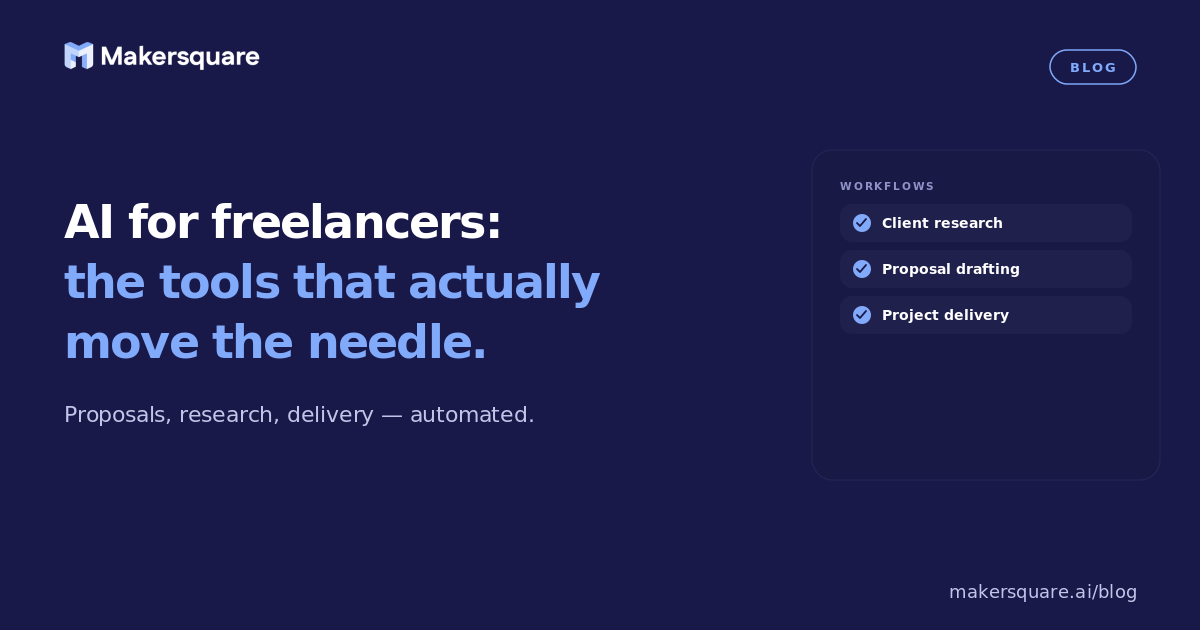 Makersquare

BLOG

AI for freelancers:
the tools that actually move the needle.

Proposals, research, delivery — automated.

WORKFLOWS

Client research

Proposal drafting

Project delivery

makersquare.ai/blog